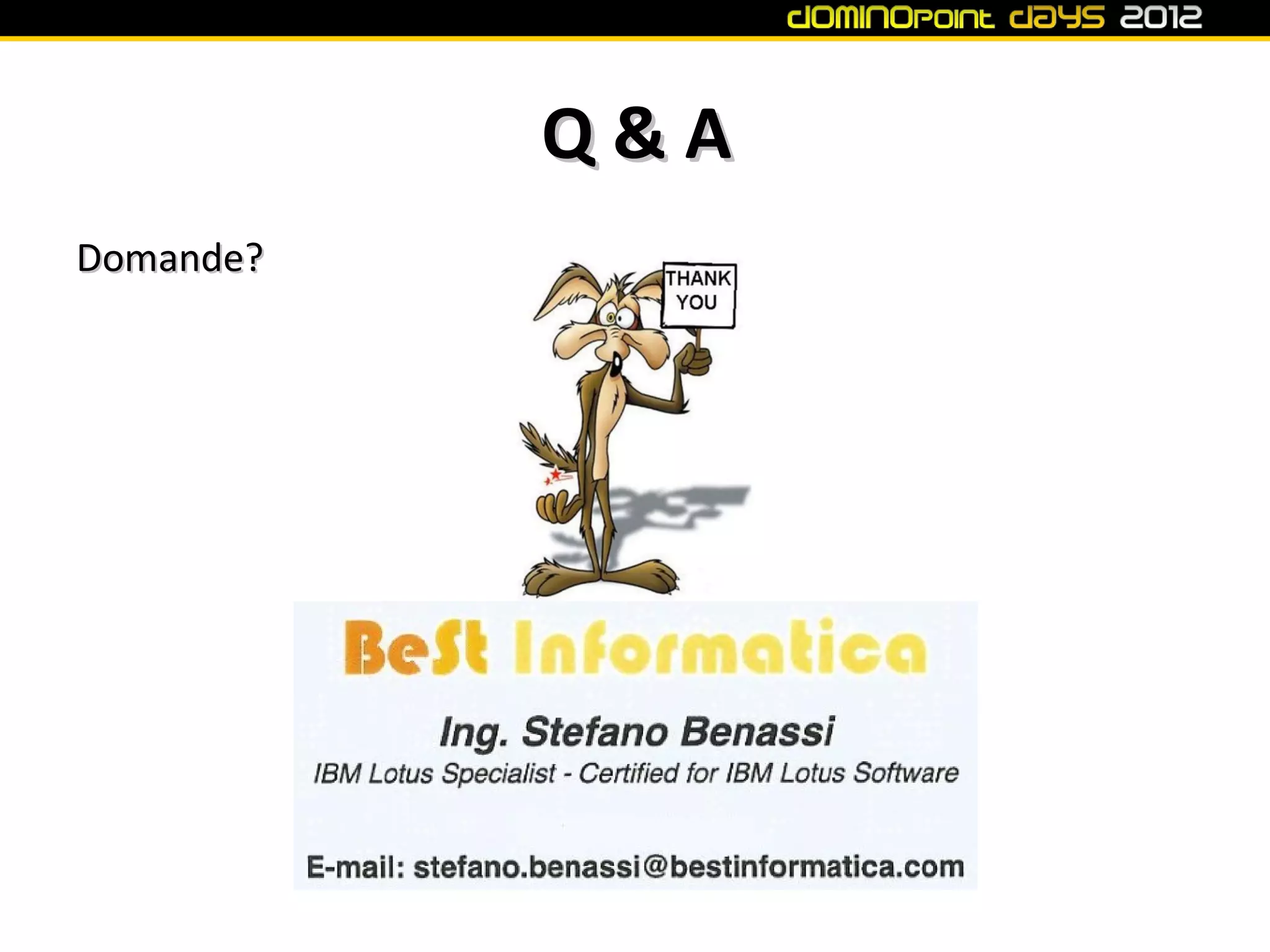 dominopoint days 2012

Q & A

Domande?

THANK YOU

BeSt Informatica

Ing. Stefano Benassi
IBM Lotus Specialist - Certified for IBM Lotus Software

E-mail: stefano.benassi@bestinformatica.com